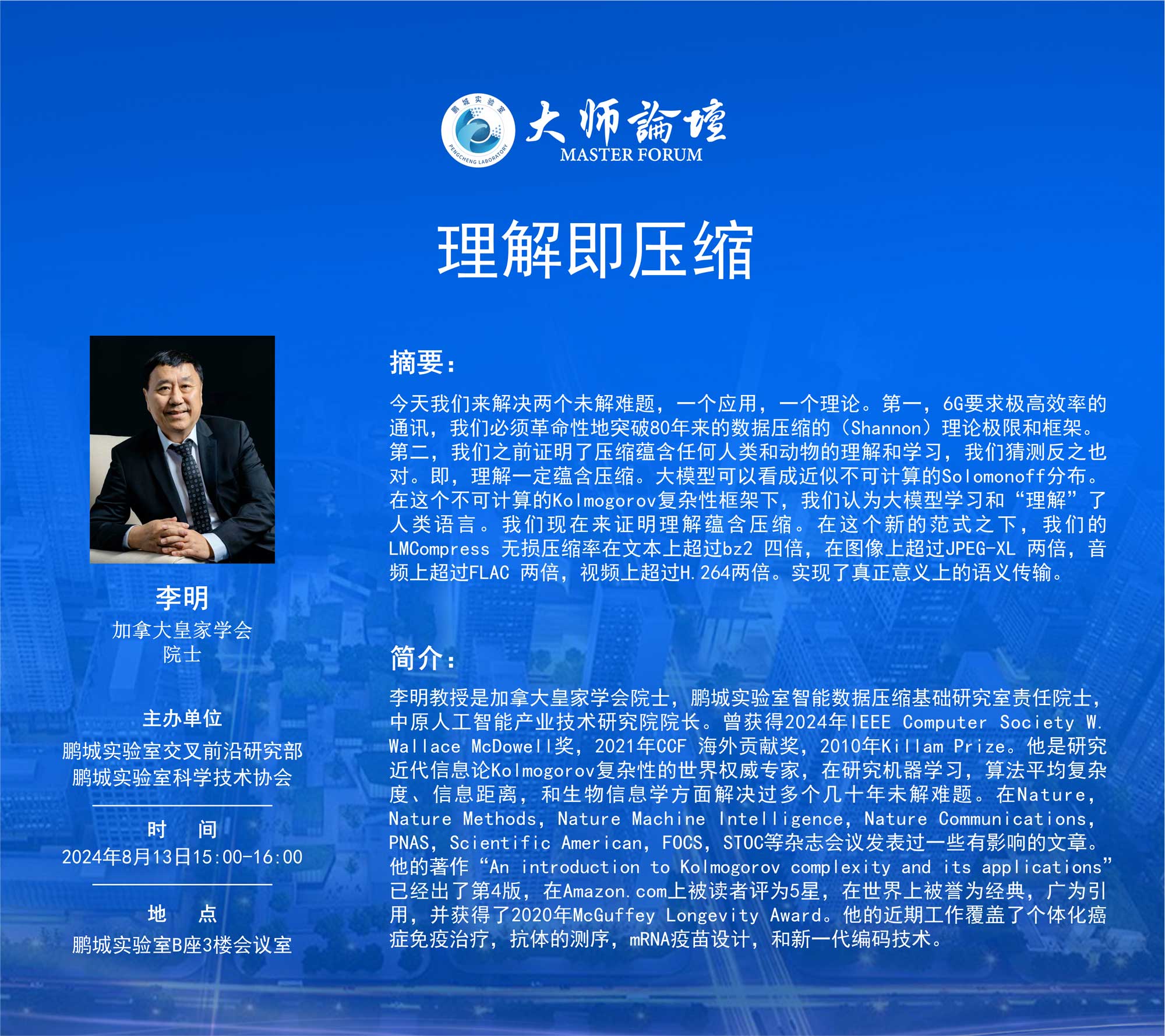 鹏城实验室
PENGCHENG LABORATORY
大师論壇
MASTER FORUM

理解即压缩

李明
加拿大皇家学会
院士

主办单位
鹏城实验室交叉前沿研究部
鹏城实验室科学技术协会

时 间
2024年8月13日15:00-16:00

地 点
鹏城实验室B座3楼会议室

摘要：

今天我们来解决两个未解难题，一个应用，一个理论。第一，6G要求极高效率的通讯，我们必须革命性地突破80年来的数据压缩的（Shannon）理论极限和框架。第二，我们之前证明了压缩蕴含任何人类和动物的理解和学习，我们猜测反之也对。即，理解一定蕴含压缩。大模型可以看成近似不可计算的Solomonoff分布。在这个不可计算的Kolmogorov复杂性框架下，我们认为大模型学习和“理解”了人类语言。我们现在来证明理解蕴含压缩。在这个新的范式之下，我们的LMCompress 无损压缩率在文本上超过bz2 四倍，在图像上超过JPEG-XL 两倍，音频上超过FLAC 两倍，视频上超过H.264两倍。实现了真正意义上的语义传输。

简介：

李明教授是加拿大皇家学会院士，鹏城实验室智能数据压缩基础研究室责任院士，中原人工智能产业技术研究院院长。曾获得2024年IEEE Computer Society W. Wallace McDowell奖，2021年CCF 海外贡献奖，2010年Killam Prize。他是研究近代信息论Kolmogorov复杂性的世界权威专家，在研究机器学习，算法平均复杂度、信息距离，和生物信息学方面解决过多个几十年未解难题。在Nature, Nature Methods, Nature Machine Intelligence, Nature Communications, PNAS, Scientific American, FOCS, STOC等杂志会议发表过一些有影响的文章。他的著作“An introduction to Kolmogorov complexity and its applications”已经出了第4版，在Amazon.com上被读者评为5星，在世界上被誉为经典，广为引用，并获得了2020年McGuffey Longevity Award。他的近期工作覆盖了个体化癌症免疫治疗，抗体的测序，mRNA疫苗设计，和新一代编码技术。